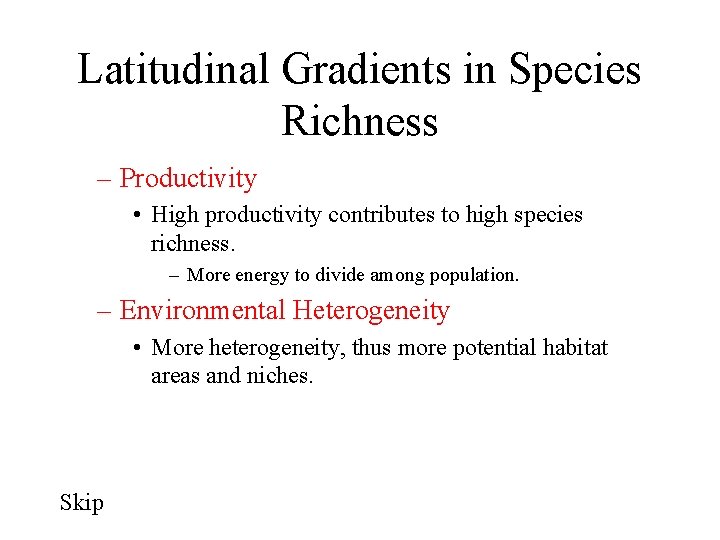 Latitudinal Gradients in Species Richness

– Productivity

• High productivity contributes to high species richness.

– More energy to divide among population.

– Environmental Heterogeneity

• More heterogeneity, thus more potential habitat areas and niches.

Skip